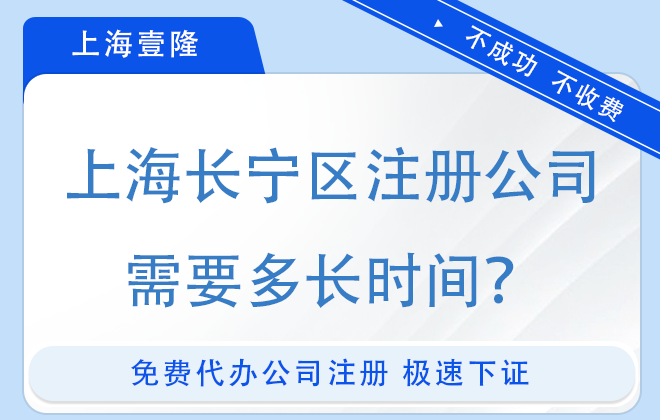 上海壹隆

不成功 不收费

上海长宁区注册公司
需要多长时间?

免费代办公司注册 极速下证